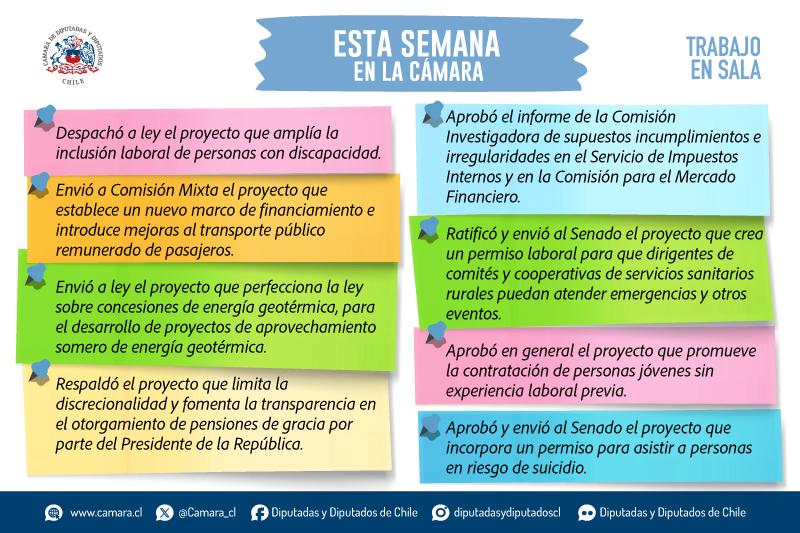 CÁMARA DE DIPUTADAS Y DIPUTADOS CHILE

ESTA SEMANA
EN LA CÁMARA

TRABAJO
EN SALA

Despachó a ley el proyecto que amplía la inclusión laboral de personas con discapacidad.

Envió a Comisión Mixta el proyecto que establece un nuevo marco de financiamiento e introduce mejoras al transporte público remunerado de pasajeros.

Envió a ley el proyecto que perfecciona la ley sobre concesiones de energía geotérmica, para el desarrollo de proyectos de aprovechamiento somero de energía geotérmica.

Respaldó el proyecto que limita la discrecionalidad y fomenta la transparencia en el otorgamiento de pensiones de gracia por parte del Presidente de la República.

Aprobó el informe de la Comisión Investigadora de supuestos incumplimientos e irregularidades en el Servicio de Impuestos Internos y en la Comisión para el Mercado Financiero.

Ratificó y envió al Senado el proyecto que crea un permiso laboral para que dirigentes de comités y cooperativas de servicios sanitarios rurales puedan atender emergencias y otros eventos.

Aprobó en general el proyecto que promueve la contratación de personas jóvenes sin experiencia laboral previa.

Aprobó y envió al Senado el proyecto que incorpora un permiso para asistir a personas en riesgo de suicidio.

www.camara.cl @Camara_cl Diputadas y Diputados de Chile diputadasydiputadoscl Diputadas y Diputados de Chile